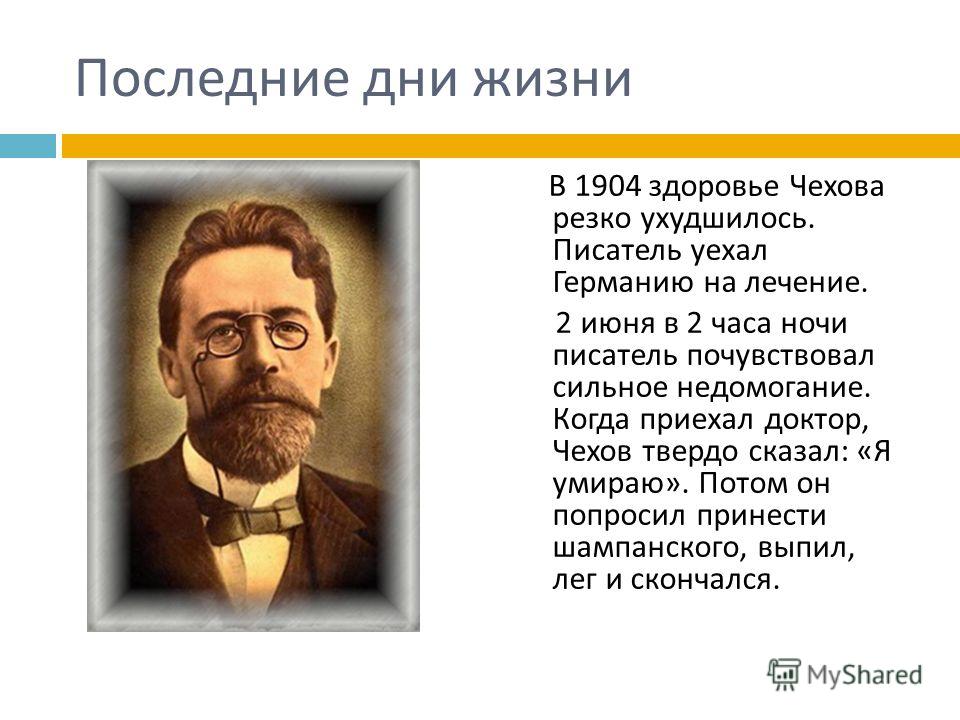 Последние дни жизни

В 1904 здоровье Чехова резко ухудшилось. Писатель уехал Германию на лечение.

2 июня в 2 часа ночи писатель почувствовал сильное недомогание. Когда приехал доктор, Чехов твердо сказал: «Я умираю». Потом он попросил принести шампанского, выпил, лег и скончался.

MyShared